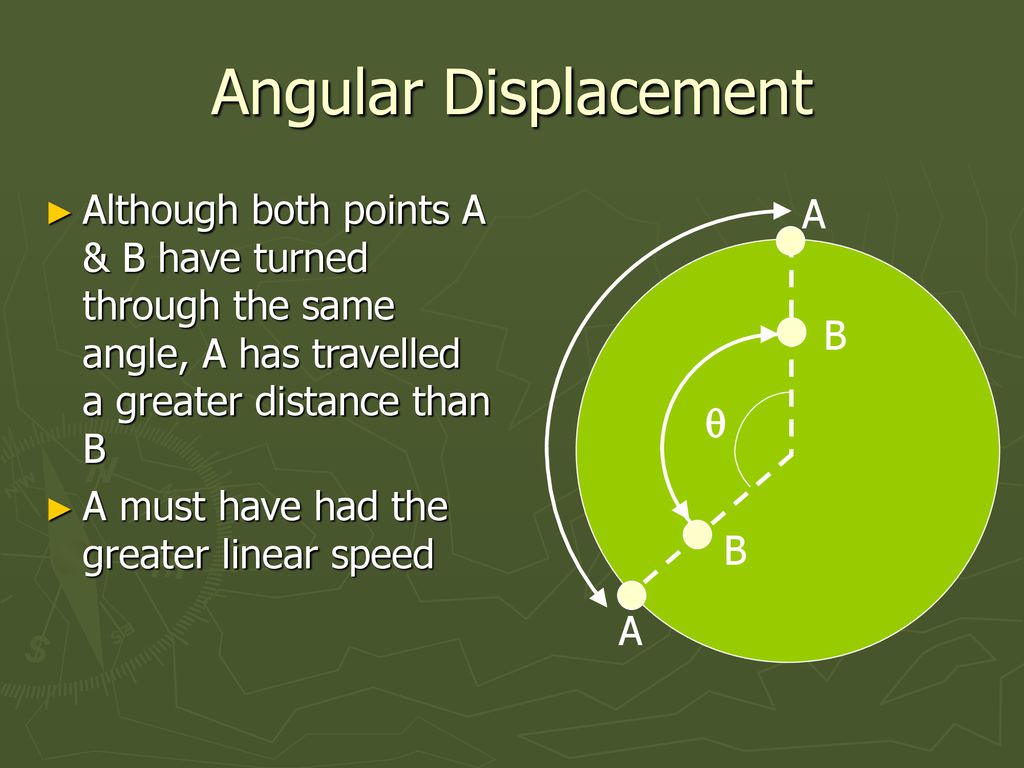 Angular Displacement

► Although both points A & B have turned through the same angle, A has travelled a greater distance than B

► A must have had the greater linear speed

A

B

θ

B

A